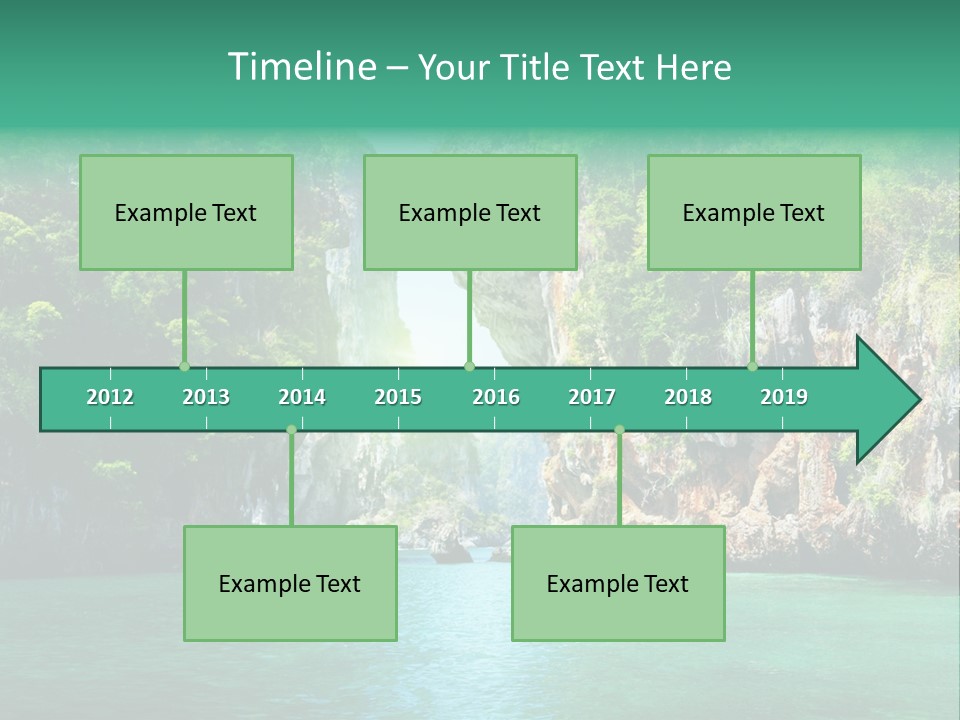 Timeline – Your Title Text Here

Example Text

Example Text

Example Text

2012 2013 2014 2015 2016 2017 2018 2019

Example Text

Example Text